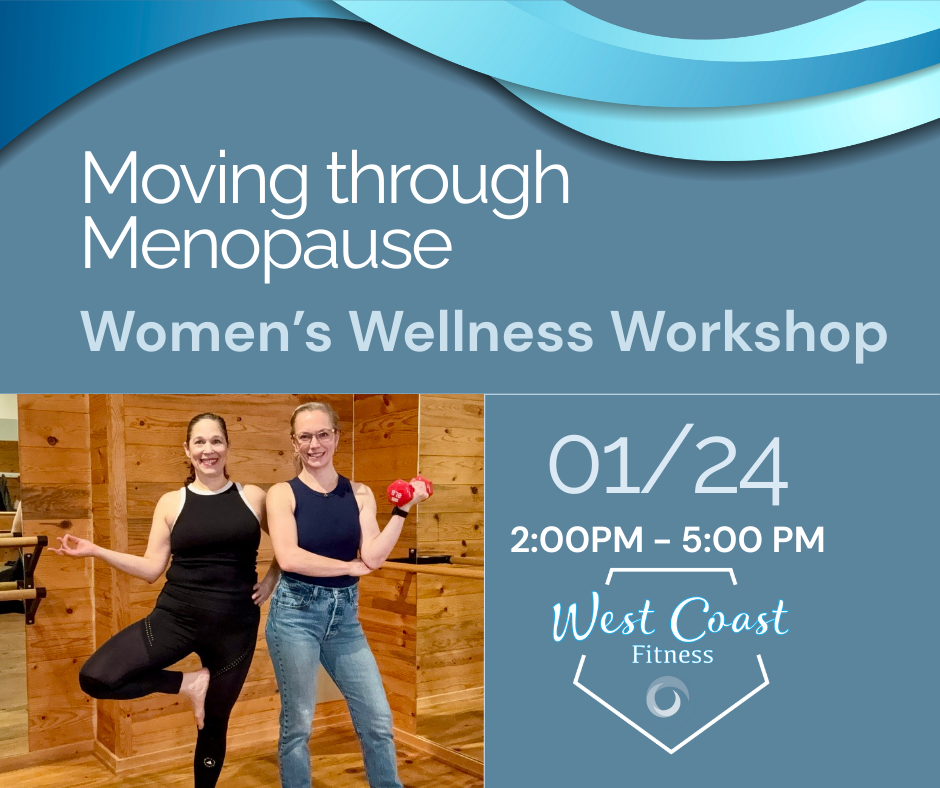 Moving through Menopause

Women's Wellness Workshop

01/24

2:00PM - 5:00 PM

West Coast
Fitness